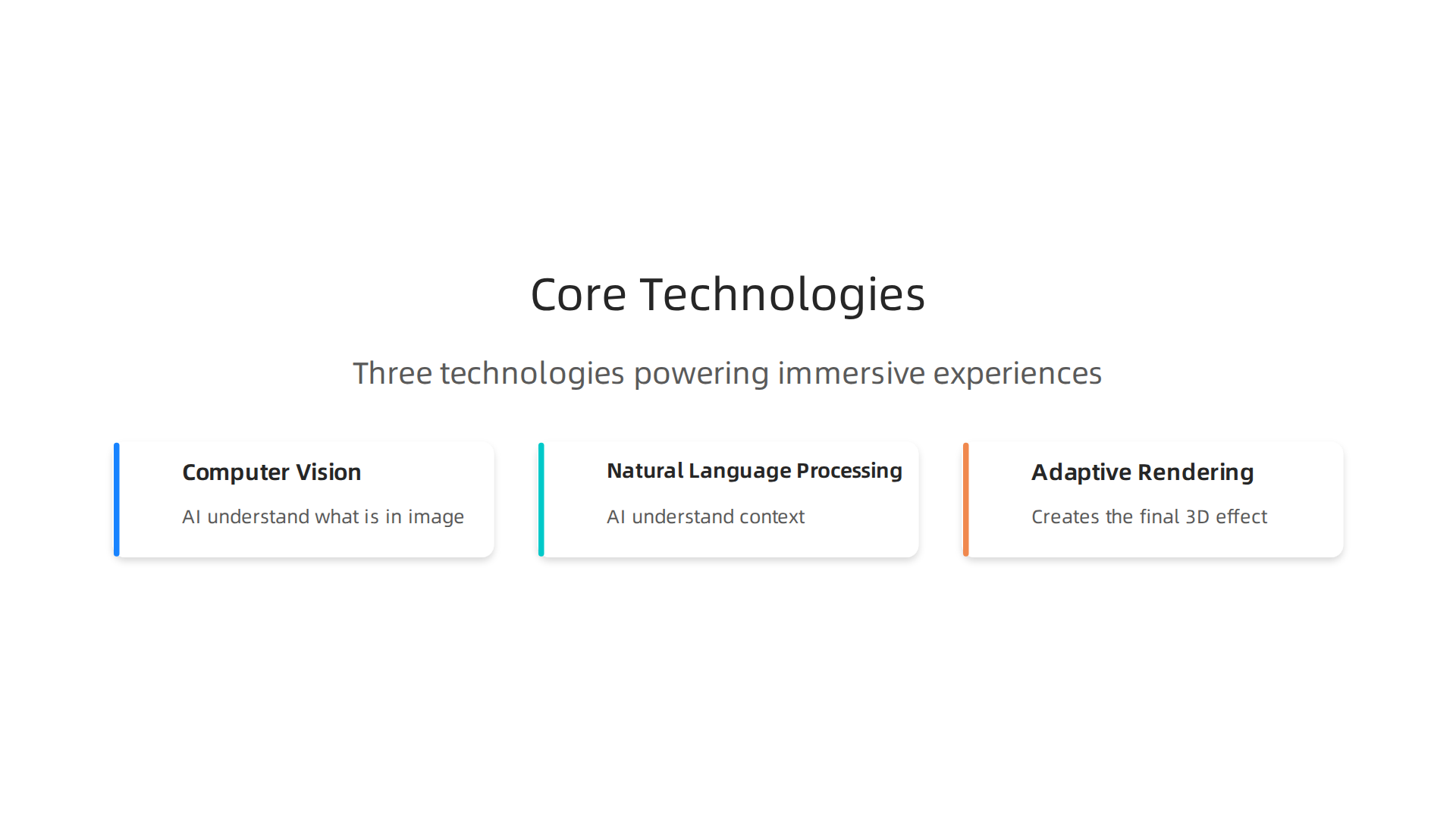 Core Technologies

Three technologies powering immersive experiences

Computer Vision

AI understand what is in image

Natural Language Processing

AI understand context

Adaptive Rendering

Creates the final 3D effect